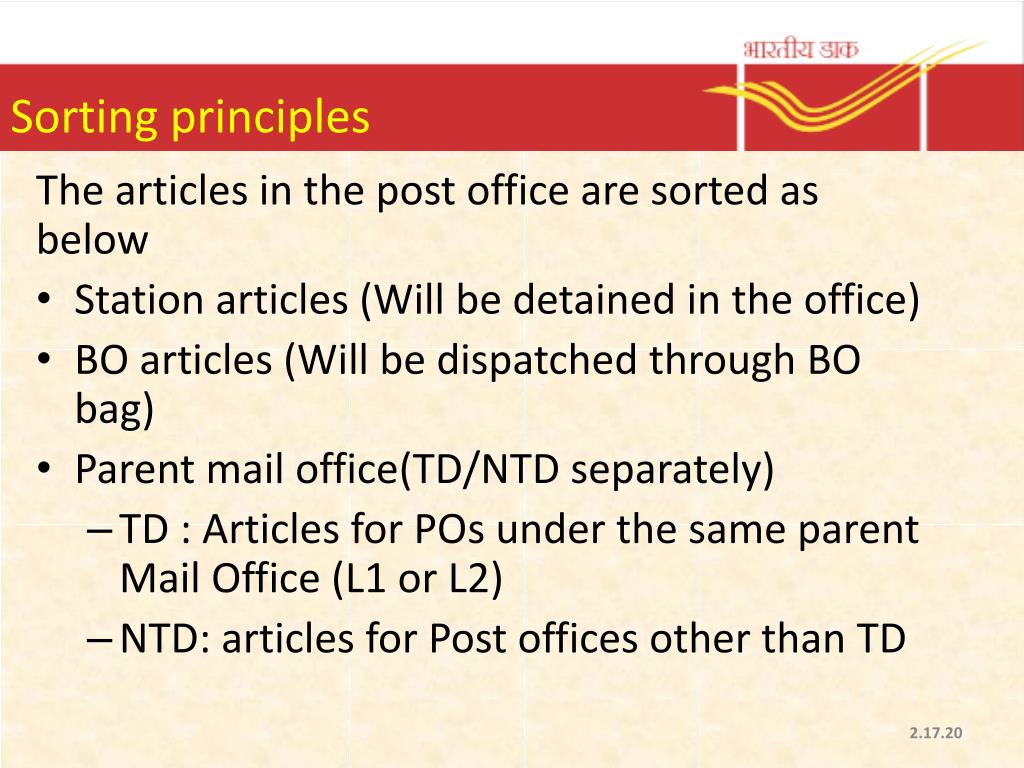 भारतीय डाक

Sorting principles

The articles in the post office are sorted as below

• Station articles (Will be detained in the office)
• BO articles (Will be dispatched through BO bag)
• Parent mail office(TD/NTD separately)
– TD : Articles for POs under the same parent Mail Office (L1 or L2)
– NTD: articles for Post offices other than TD

2.17.20